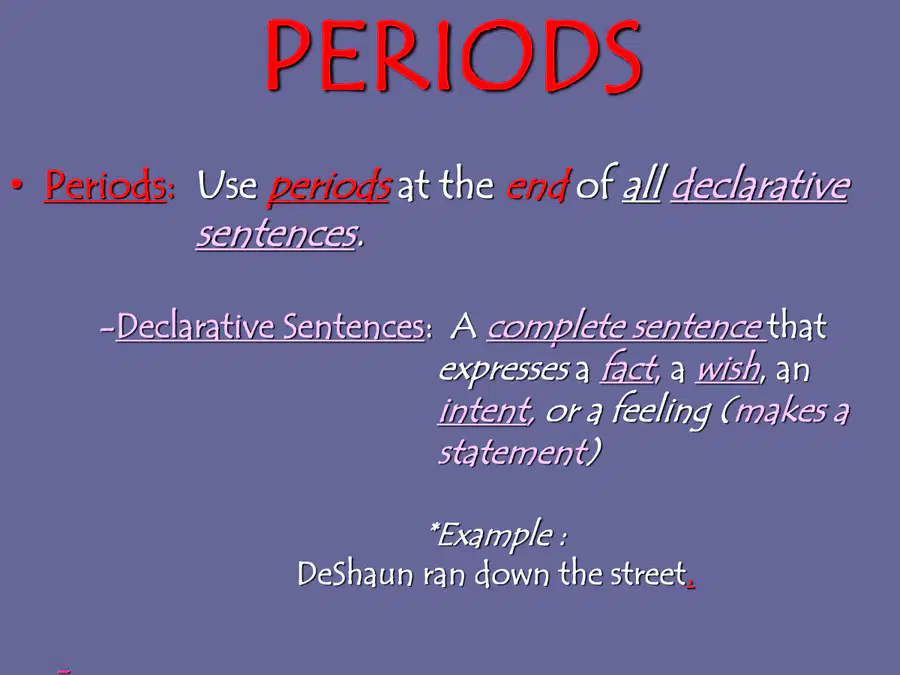 PERIODS

• Periods: Use periods at the end of all declarative sentences.

-Declarative Sentences: A complete sentence that expresses a fact, a wish, an intent, or a feeling (makes a statement)

*Example :
DeShaun ran down the street.